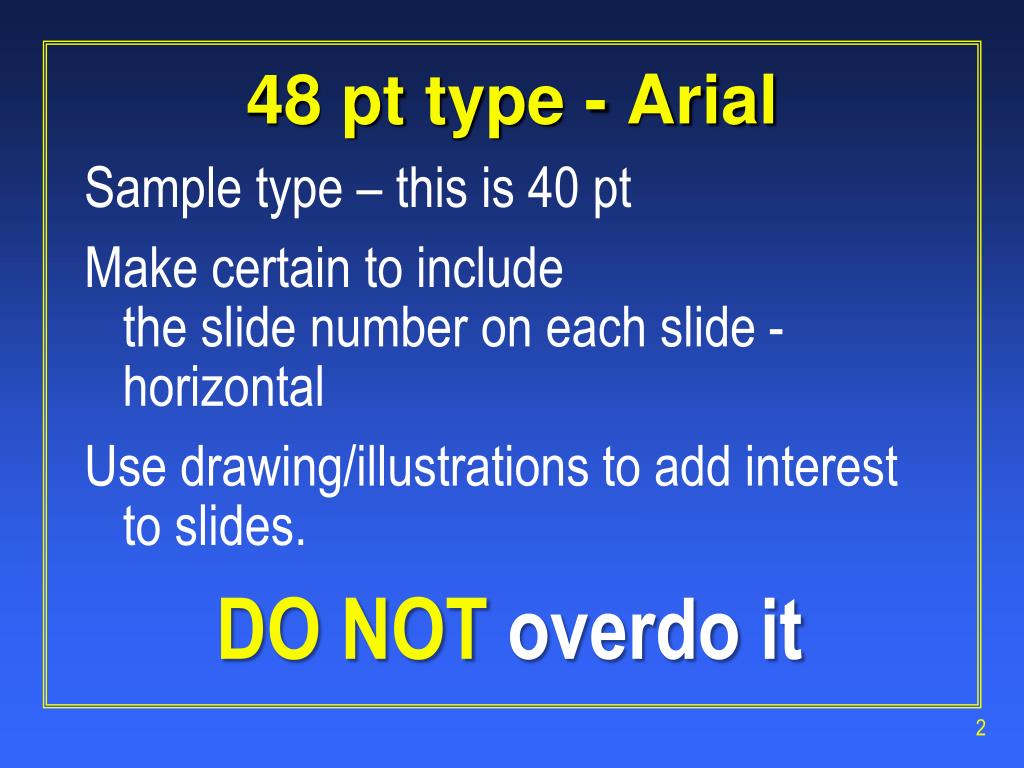 48 pt type - Arial

Sample type – this is 40 pt

Make certain to include the slide number on each slide - horizontal

Use drawing/illustrations to add interest to slides.

DO NOT overdo it

2